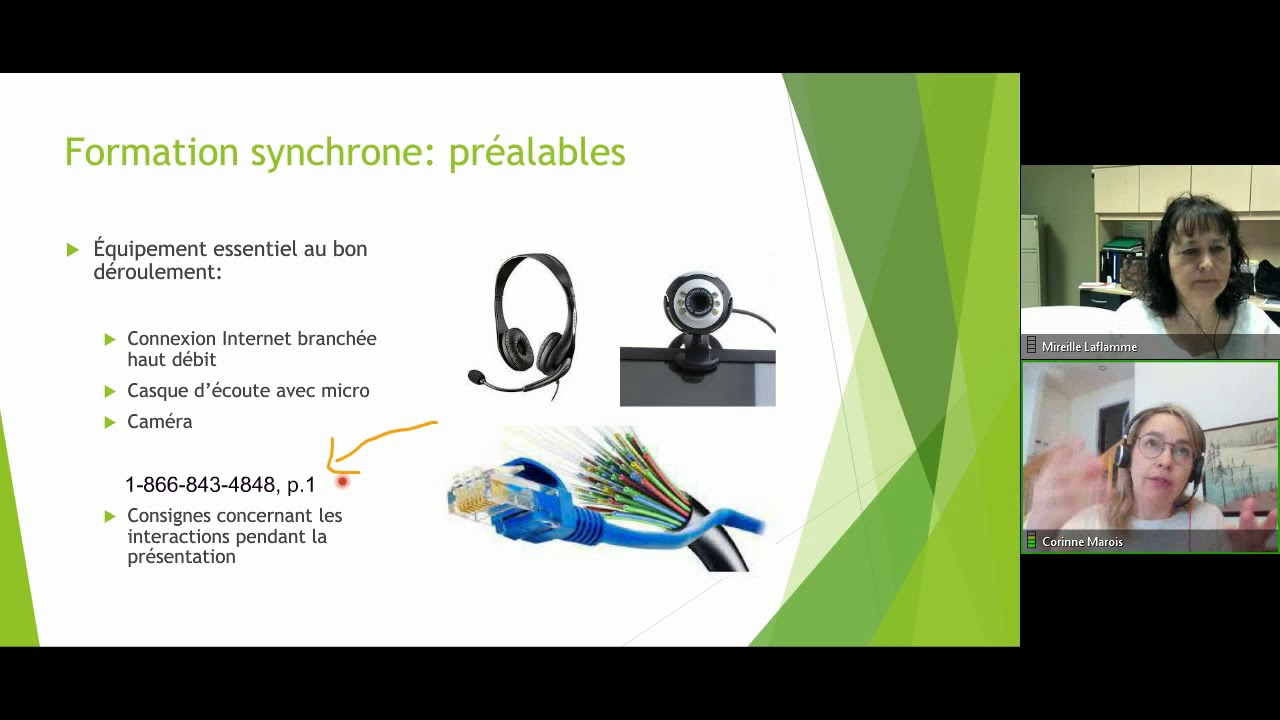 Formation synchrone: préalables

Équipement essentiel au bon déroulement:

Connexion Internet branchée haut débit

Casque d'écoute avec micro

Caméra

1-866-843-4848, p.1

Consignes concernant les interactions pendant la présentation

Mireille Laflamme

Corinne Marois